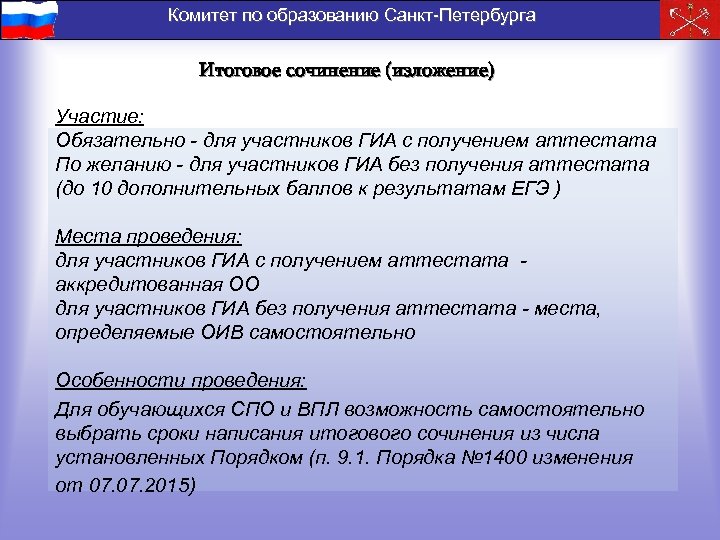 Комитет по образованию Санкт-Петербурга

Итоговое сочинение (изложение)

Участие:
Обязательно - для участников ГИА с получением аттестата
По желанию - для участников ГИА без получения аттестата (до 10 дополнительных баллов к результатам ЕГЭ )

Места проведения:
для участников ГИА с получением аттестата - аккредитованная ОО
для участников ГИА без получения аттестата - места, определяемые ОИВ самостоятельно

Особенности проведения:
Для обучающихся СПО и ВПЛ возможность самостоятельно выбрать сроки написания итогового сочинения из числа установленных Порядком (п. 9.1. Порядка №1400 изменения от 07.07.2015)